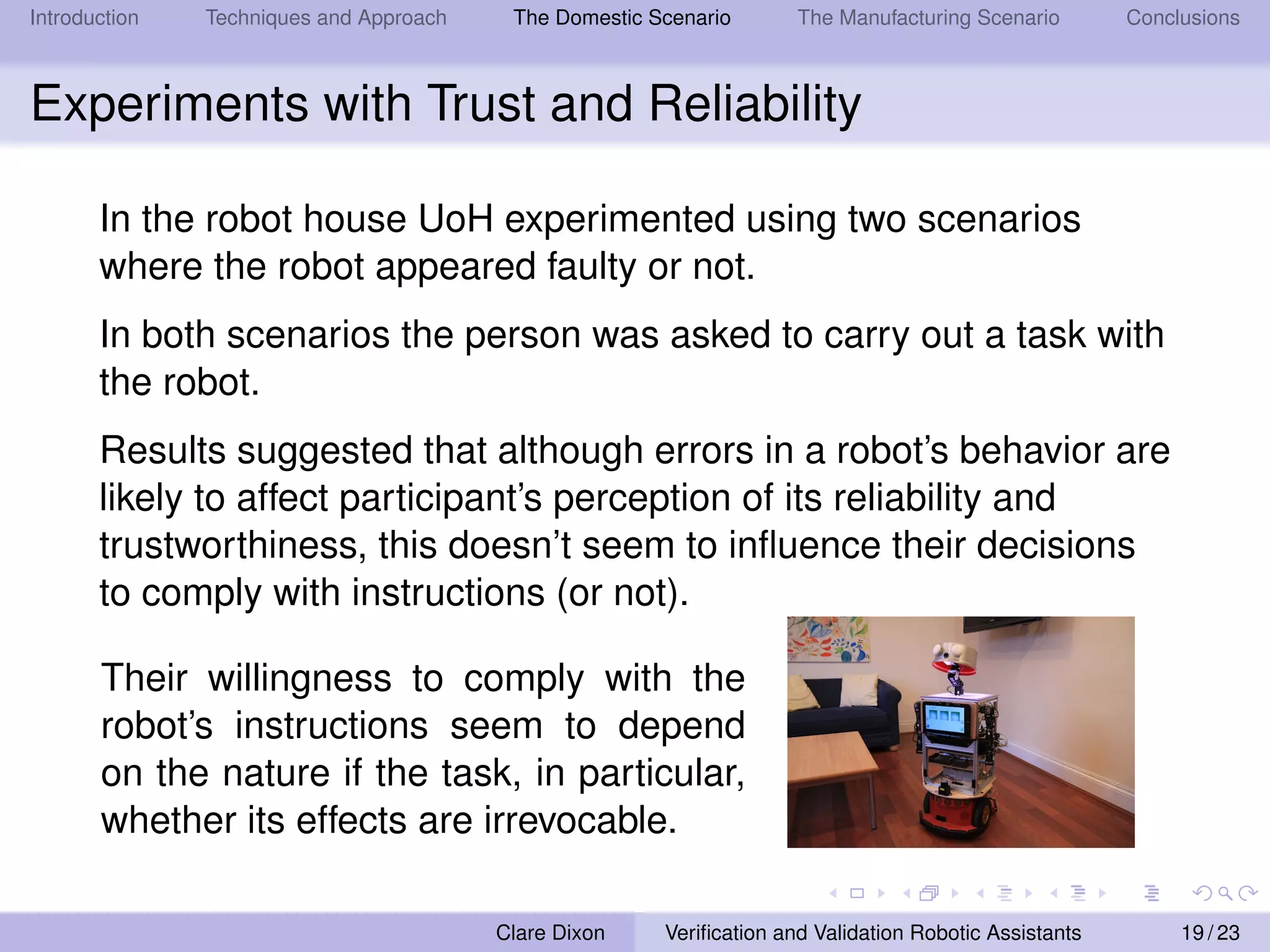 Introduction Techniques and Approach The Domestic Scenario The Manufacturing Scenario Conclusions

Experiments with Trust and Reliability

In the robot house UoH experimented using two scenarios where the robot appeared faulty or not.

In both scenarios the person was asked to carry out a task with the robot.

Results suggested that although errors in a robot's behavior are likely to affect participant's perception of its reliability and trustworthiness, this doesn't seem to influence their decisions to comply with instructions (or not).

Their willingness to comply with the robot's instructions seem to depend on the nature if the task, in particular, whether its effects are irrevocable.

Clare Dixon Verification and Validation Robotic Assistants 19 / 23